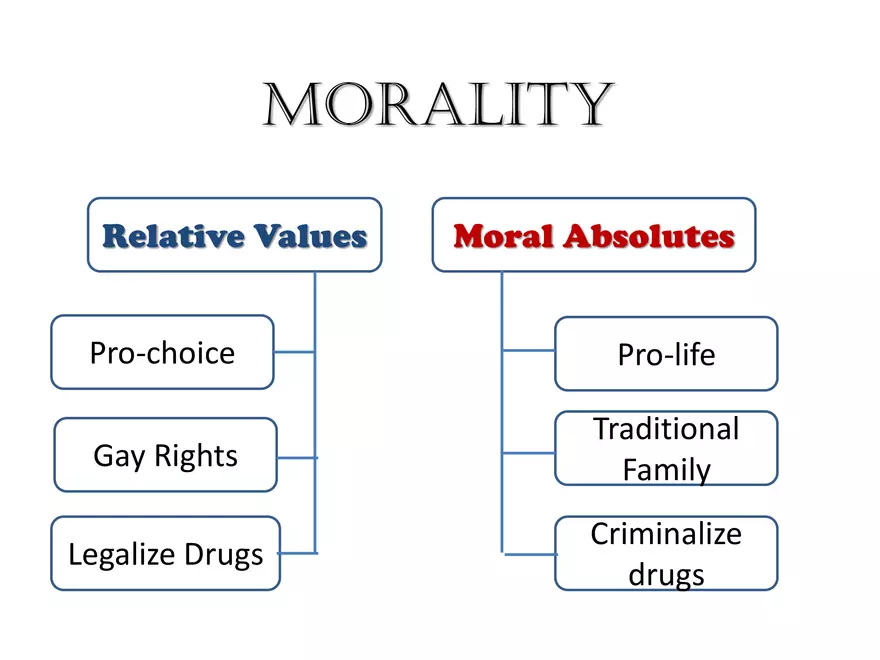 MORALITY

Relative Values

Pro-choice

Gay Rights

Legalize Drugs

Moral Absolutes

Pro-life

Traditional Family

Criminalize drugs